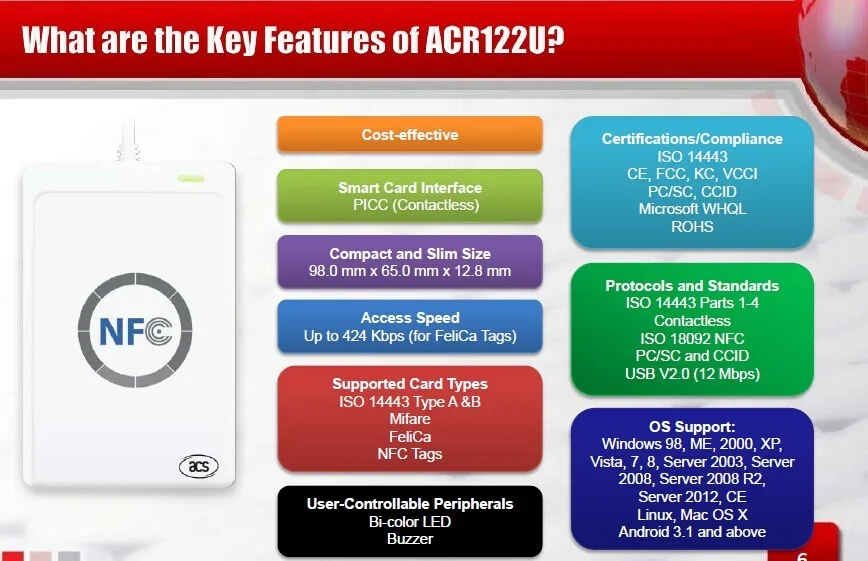 What are the Key Features of ACR122U?

NFC

acs

Cost-effective

Smart Card Interface
PICC (Contactless)

Compact and Slim Size
98.0 mm x 65.0 mm x 12.8 mm

Access Speed
Up to 424 Kbps (for FeliCa Tags)

Supported Card Types
ISO 14443 Type A &B
Mifare
FeliCa
NFC Tags

User-Controllable Peripherals
Bi-color LED
Buzzer

Certifications/Compliance
ISO 14443
CE, FCC, KC, VCCI
PC/SC, CCID
Microsoft WHQL
ROHS

Protocols and Standards
ISO 14443 Parts 1-4
Contactless
ISO 18092 NFC
PC/SC and CCID
USB V2.0 (12 Mbps)

OS Support:
Windows 98, ME, 2000, XP, Vista, 7, 8, Server 2003, Server 2008, Server 2008 R2, Server 2012, CE
Linux, Mac OS X
Android 3.1 and above

6